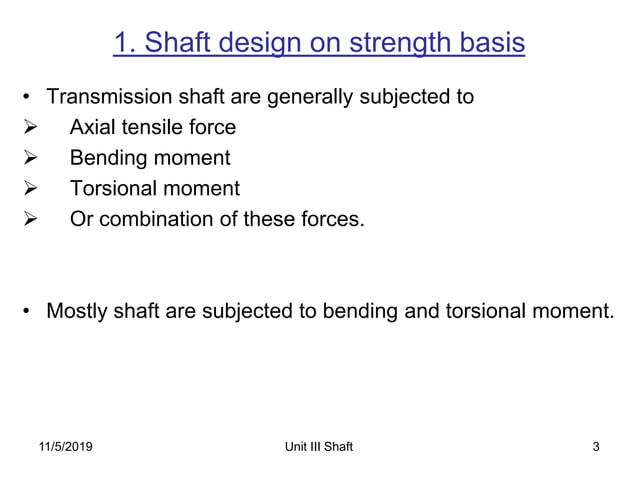 1. Shaft design on strength basis

• Transmission shaft are generally subjected to
➢ Axial tensile force
➢ Bending moment
➢ Torsional moment
➢ Or combination of these forces.

• Mostly shaft are subjected to bending and torsional moment.

11/5/2019 Unit III Shaft 3